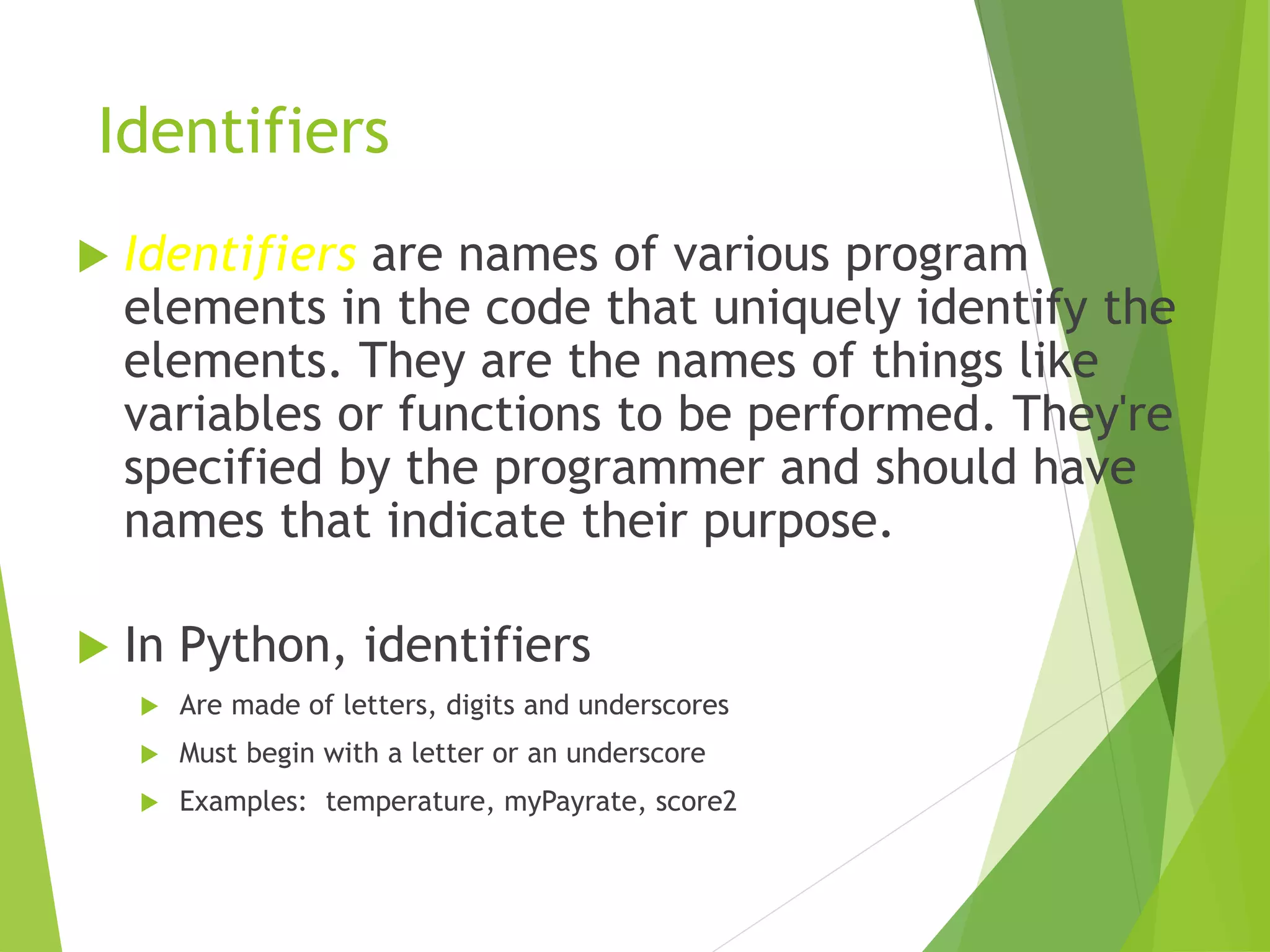 Identifiers

Identifiers are names of various program elements in the code that uniquely identify the elements. They are the names of things like variables or functions to be performed. They're specified by the programmer and should have names that indicate their purpose.

In Python, identifiers

Are made of letters, digits and underscores

Must begin with a letter or an underscore

Examples: temperature, myPayrate, score2